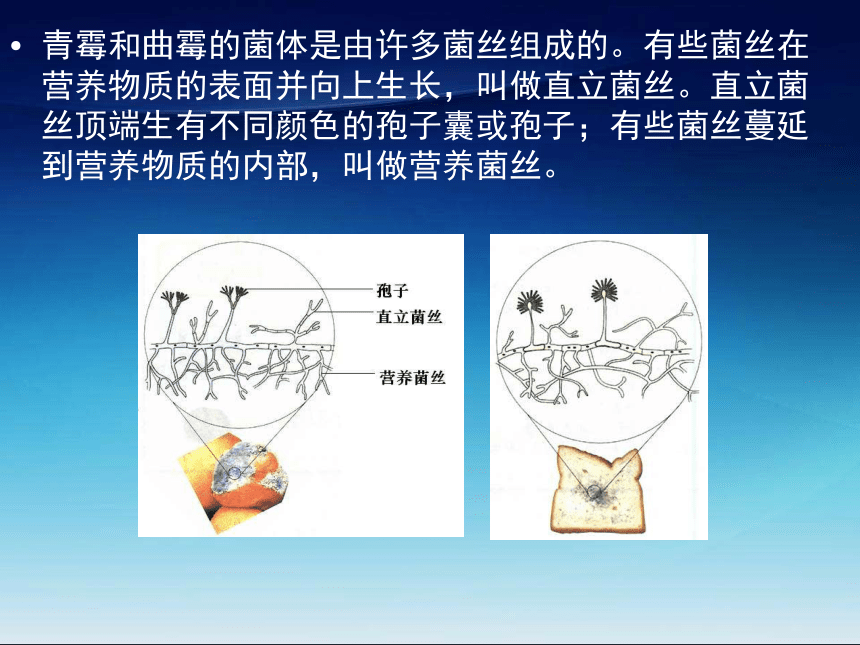 • 青霉和曲霉的菌体是由许多菌丝组成的。有些菌丝在营养物质的表面并向上生长，叫做直立菌丝。直立菌丝顶端生有不同颜色的孢子囊或孢子；有些菌丝蔓延到营养物质的内部，叫做营养菌丝。

孢子
直立菌丝
营养菌丝